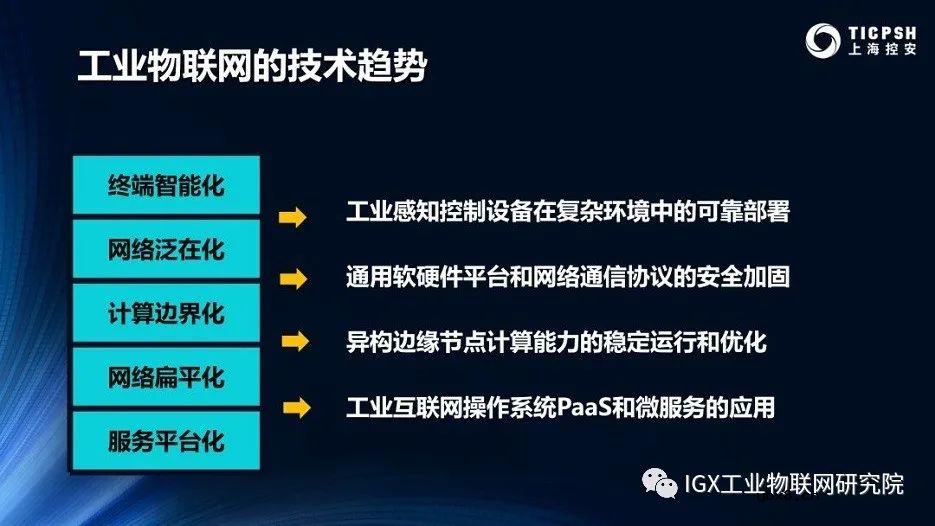 TICPSH
上海控安

工业物联网的技术趋势

终端智能化

网络泛在化

计算边界化

网络扁平化

服务平台化

工业感知控制设备在复杂环境中的可靠部署

通用软硬件平台和网络通信协议的安全加固

异构边缘节点计算能力的稳定运行和优化

工业互联网操作系统PaaS和微服务的应用

IGX工业物联网研究院